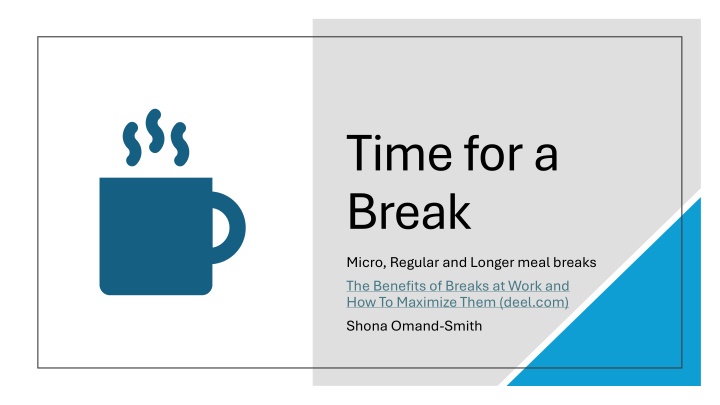 Time for a Break

Micro, Regular and Longer meal breaks

The Benefits of Breaks at Work and How To Maximize Them (deel.com)

Shona Omand-Smith